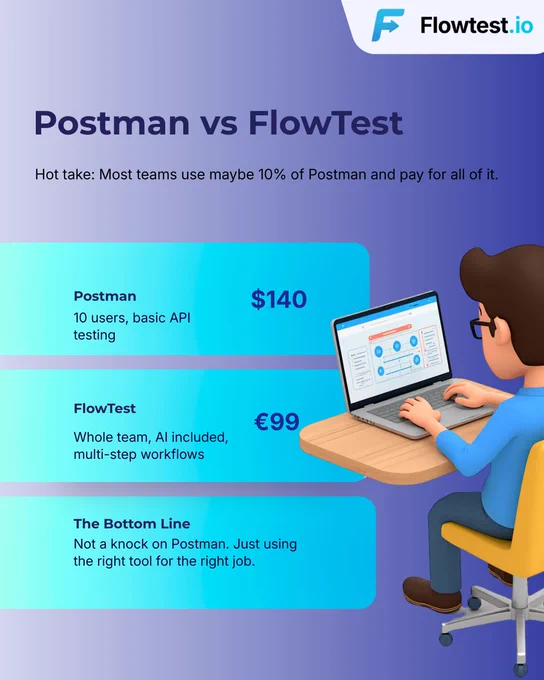 Flowtest.io

Postman vs FlowTest

Hot take: Most teams use maybe 10% of Postman and pay for all of it.

Postman
10 users, basic API testing
$140

FlowTest
Whole team, AI included, multi-step workflows
€99

The Bottom Line
Not a knock on Postman. Just using the right tool for the right job.